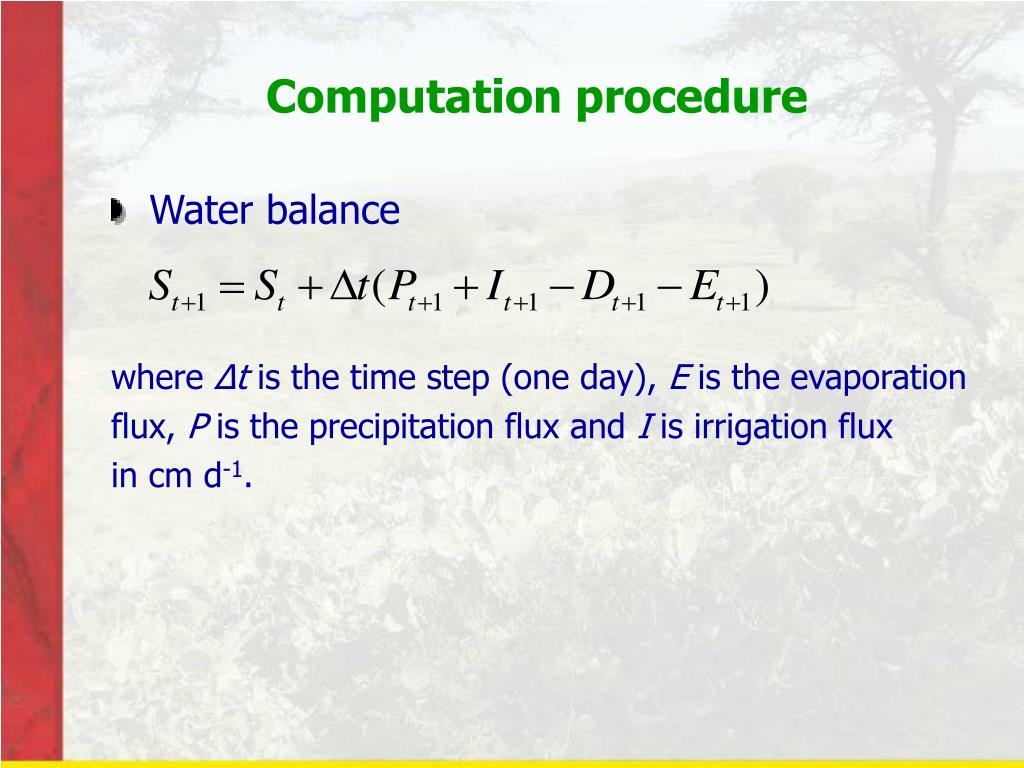 Computation procedure

Water balance

$S_{t+1} = S_t + \Delta t(P_{t+1} + I_{t+1} - D_{t+1} - E_{t+1})$

where $\Delta t$ is the time step (one day), $E$ is the evaporation flux, $P$ is the precipitation flux and $I$ is irrigation flux in cm d$^{-1}$.